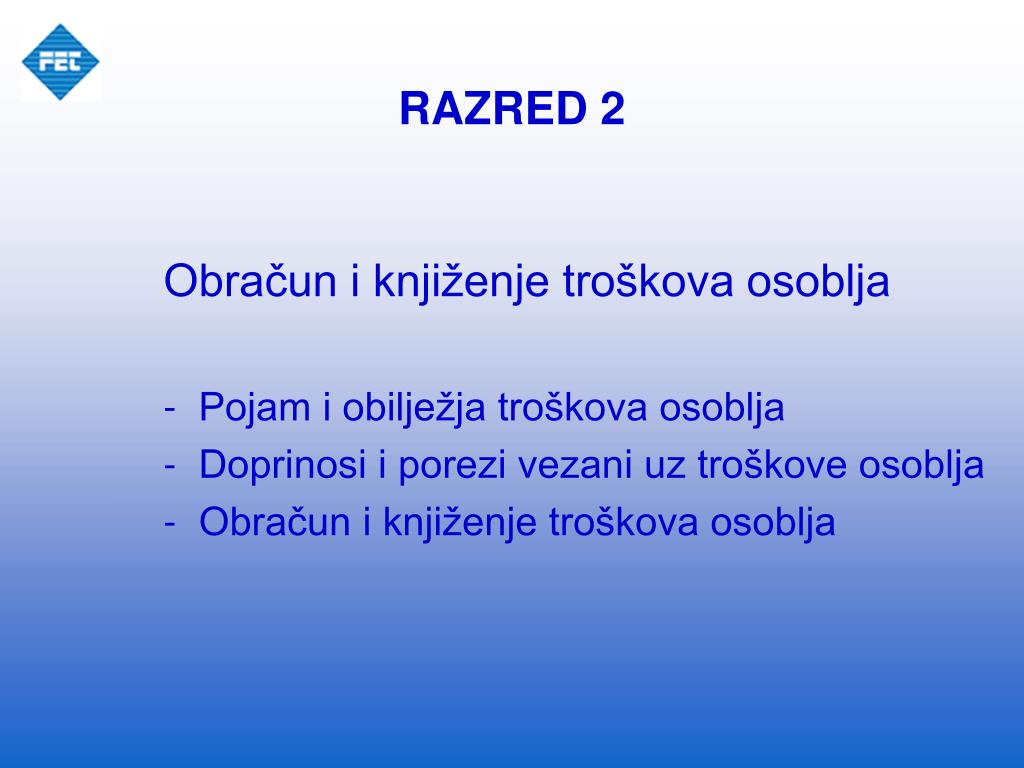 FEC

RAZRED 2

Obračun i knjiženje troškova osoblja

- Pojam i obilježja troškova osoblja
- Doprinosi i porezi vezani uz troškove osoblja
- Obračun i knjiženje troškova osoblja